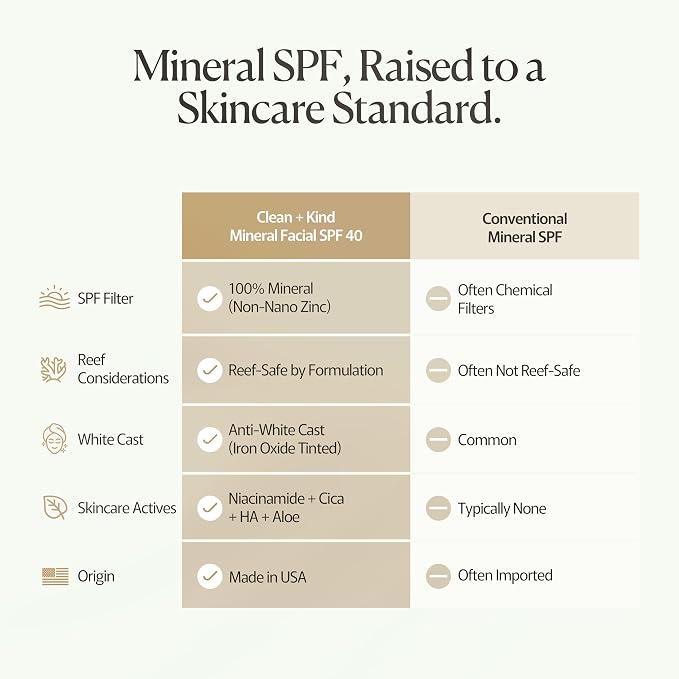 Mineral SPF, Raised to a Skincare Standard.

| | Clean + Kind Mineral Facial SPF 40 | Conventional Mineral SPF |
|---|---|---|
| SPF Filter | 100% Mineral (Non-Nano Zinc) | Often Chemical Filters |
| Reef Considerations | Reef-Safe by Formulation | Often Not Reef-Safe |
| White Cast | Anti-White Cast (Iron Oxide Tinted) | Common |
| Skincare Actives | Niacinamide + Cica + HA + Aloe | Typically None |
| Origin | Made in USA | Often Imported |